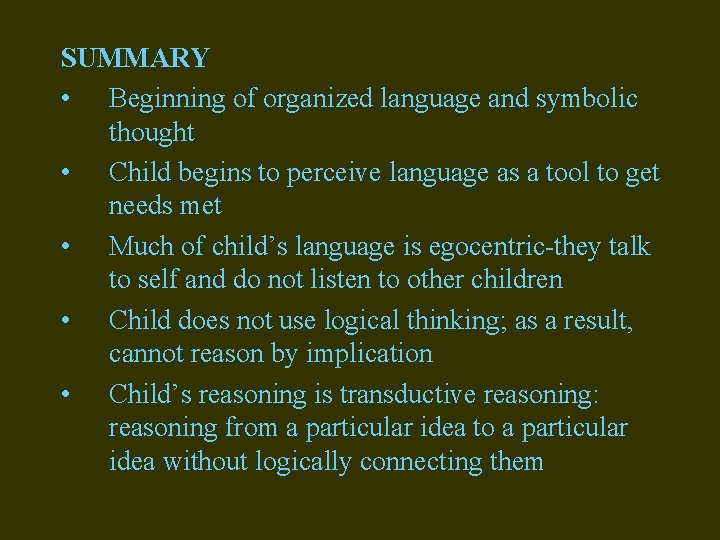 SUMMARY

• Beginning of organized language and symbolic thought

• Child begins to perceive language as a tool to get needs met

• Much of child’s language is egocentric-they talk to self and do not listen to other children

• Child does not use logical thinking; as a result, cannot reason by implication

• Child’s reasoning is transductive reasoning: reasoning from a particular idea to a particular idea without logically connecting them